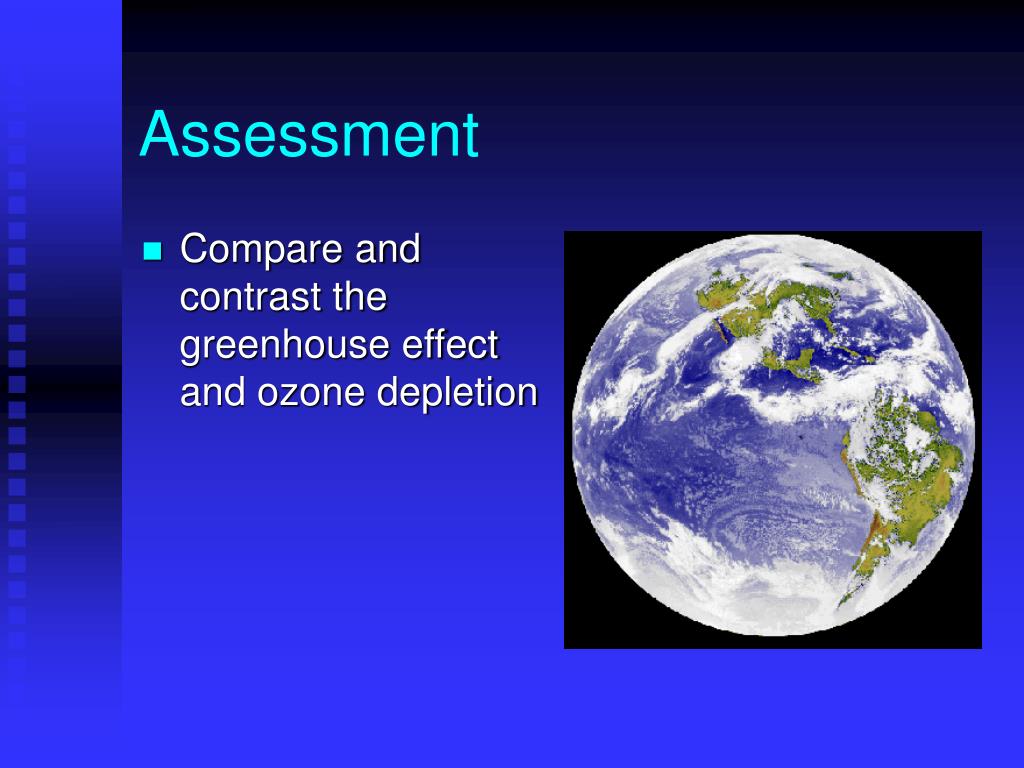 Assessment

- Compare and contrast the greenhouse effect and ozone depletion